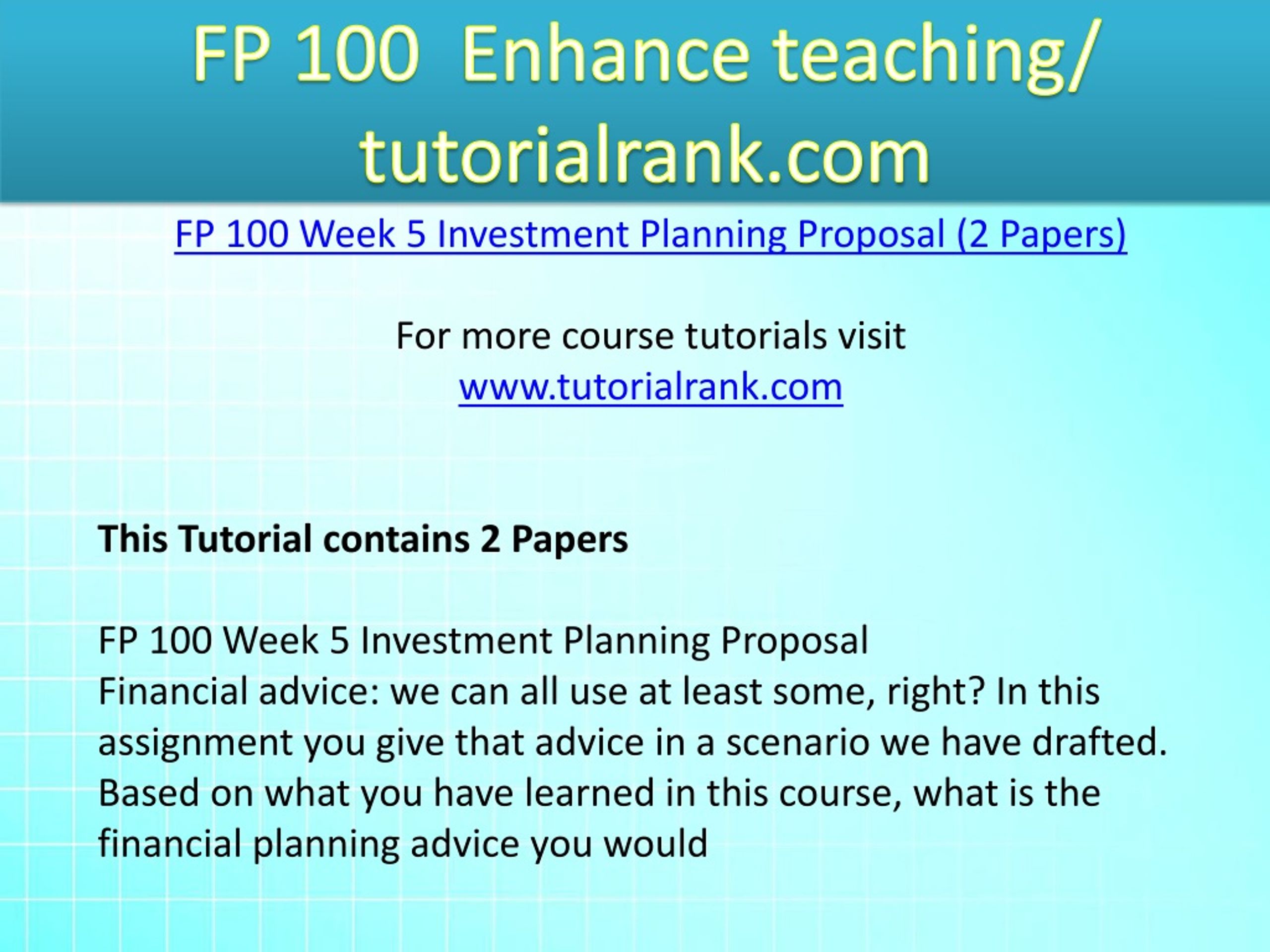 FP 100  Enhance teaching/ tutorialrank.com

FP 100 Week 5 Investment Planning Proposal (2 Papers)

For more course tutorials visit
www.tutorialrank.com

This Tutorial contains 2 Papers

FP 100 Week 5 Investment Planning Proposal
Financial advice: we can all use at least some, right? In this assignment you give that advice in a scenario we have drafted. Based on what you have learned in this course, what is the financial planning advice you would